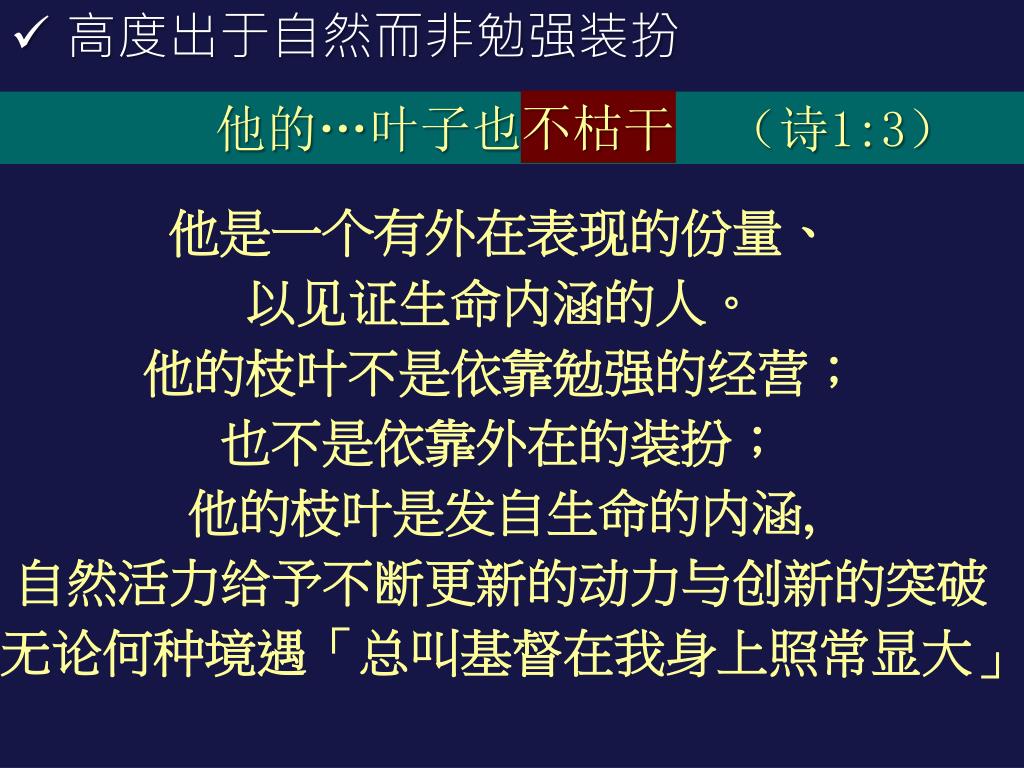 ✓ 高度出于自然而非勉强装扮

他的…叶子也不枯干 （诗1:3）

他是一个有外在表现的份量、
以见证生命内涵的人。
他的枝叶不是依靠勉强的经营；
也不是依靠外在的装扮；
他的枝叶是发自生命的内涵,
自然活力给予不断更新的动力与创新的突破
无论何种境遇「总叫基督在我身上照常显大」